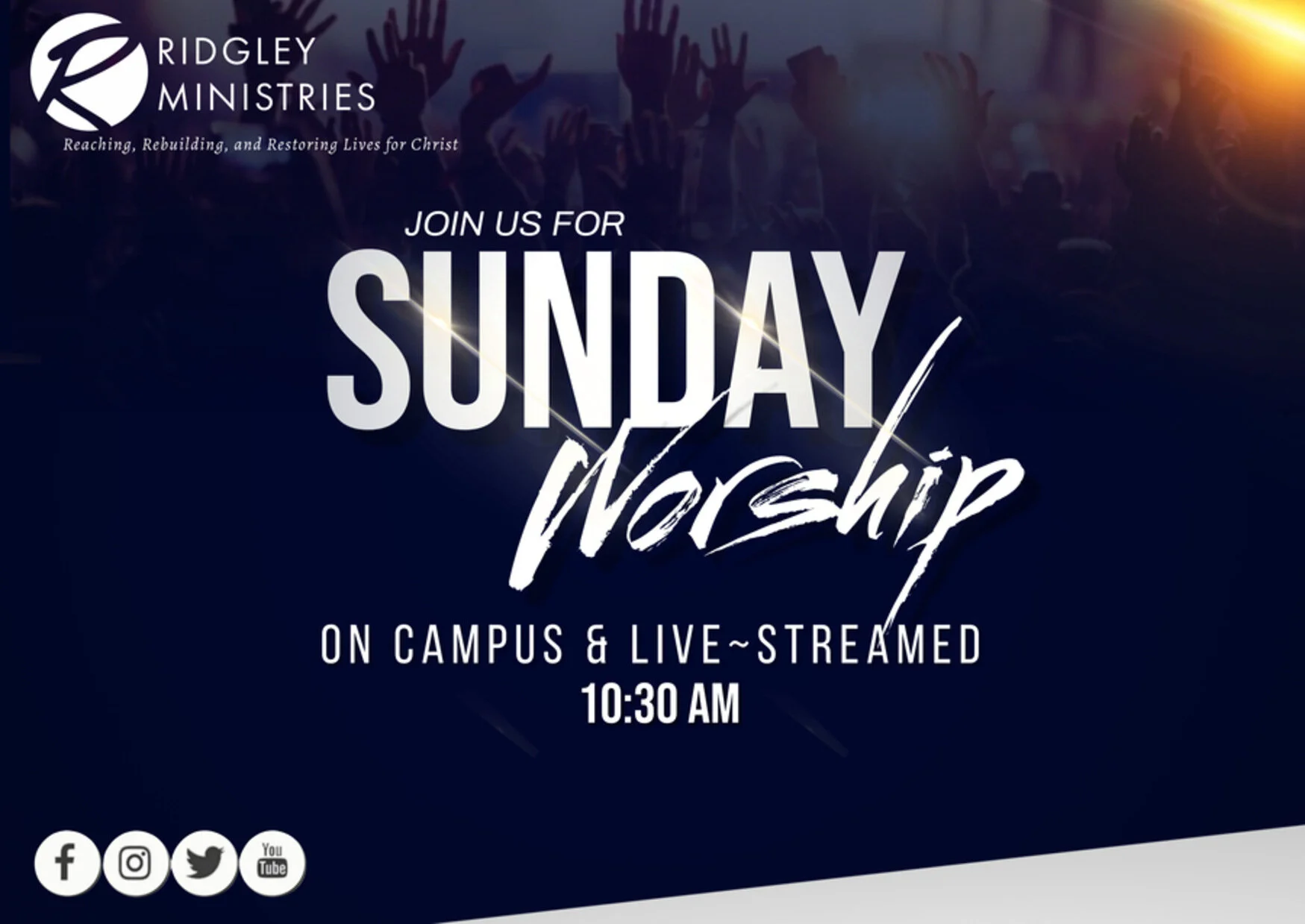 R RIDGLEY MINISTRIES

Reaching, Rebuilding, and Restoring Lives for Christ

JOIN US FOR

SUNDAY

Worship

ON CAMPUS & LIVE~STREAMED

10:30 AM

f

You Tube